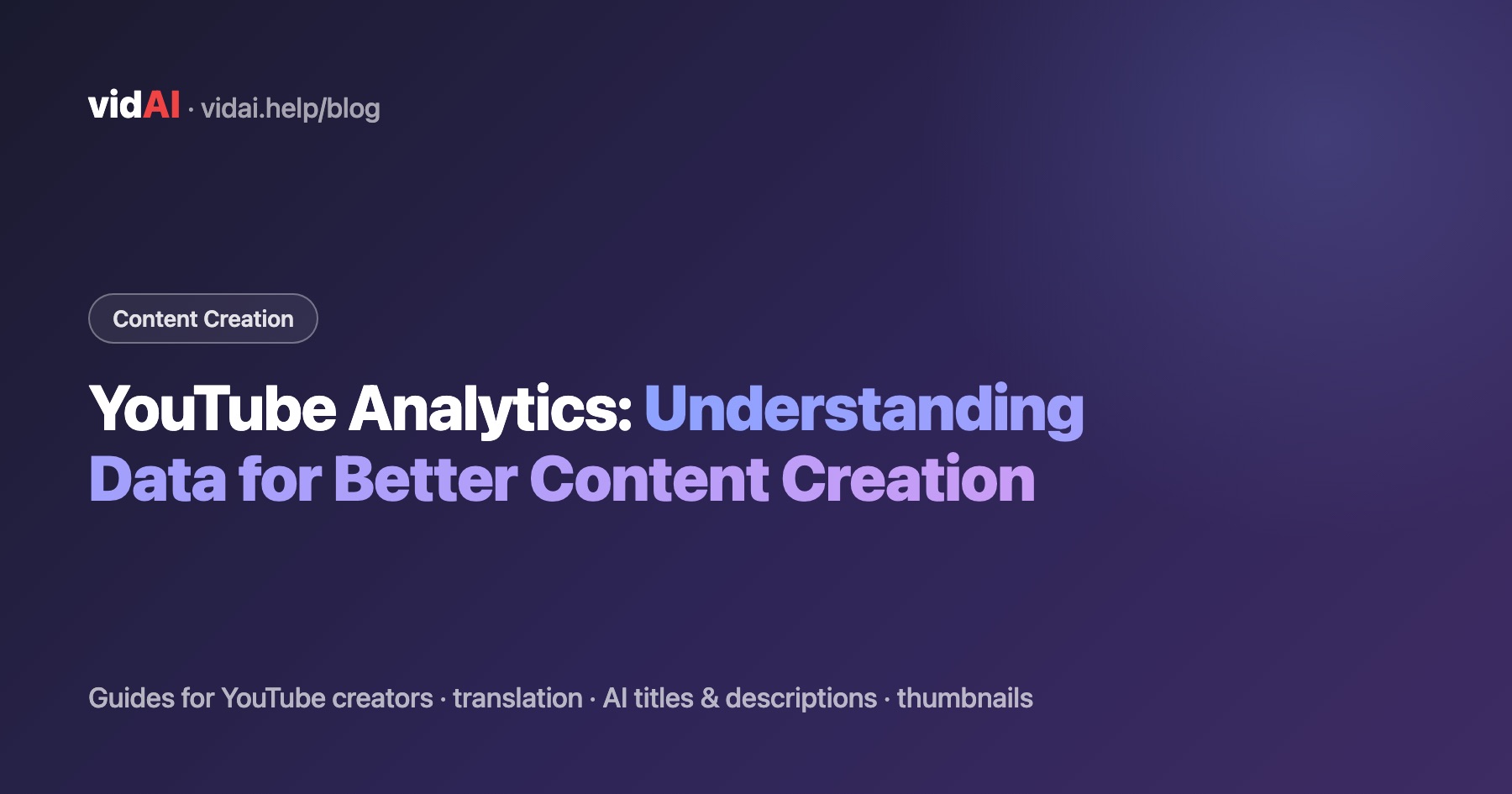 vidAI · vidai.help/blog

Content Creation

YouTube Analytics: Understanding Data for Better Content Creation

Guides for YouTube creators · translation · AI titles & descriptions · thumbnails